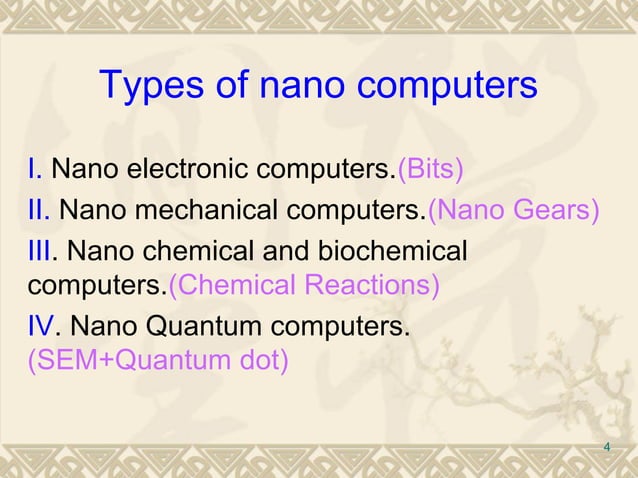 Types of nano computers

I. Nano electronic computers.(Bits)

II. Nano mechanical computers.(Nano Gears)

III. Nano chemical and biochemical computers.(Chemical Reactions)

IV. Nano Quantum computers. (SEM+Quantum dot)

4